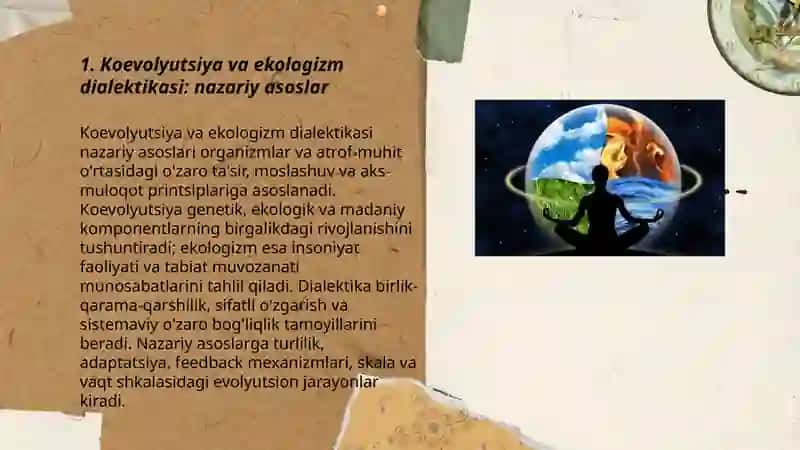 1. Koevolyutsiya va ekologizm dialektikasi: nazariy asoslar

Koevolyutsiya va ekologizm dialektikasi nazariy asoslari organizmlar va atrof-muhit o'rtasidagi o'zaro ta'sir, moslashuv va aks-muloqot printsiplariga asoslanadi. Koevolyutsiya genetik, ekologik va madaniy komponentlarning birgalikdagi rivojlanishini tushuntiradi; ekologizm esa insoniyat faoliyati va tabiat muvozanati munosabatlarini tahlil qiladi. Dialektika birlik-qarama-qarshilik, sifatli o'zgarish va sistemaviy o'zaro bog'liqlik tamoyillarini beradi. Nazariy asoslarga turlilik, adaptatsiya, feedback mexanizmlari, skala va vaqt shkalasidagi evolyutsion jarayonlar kiradi.